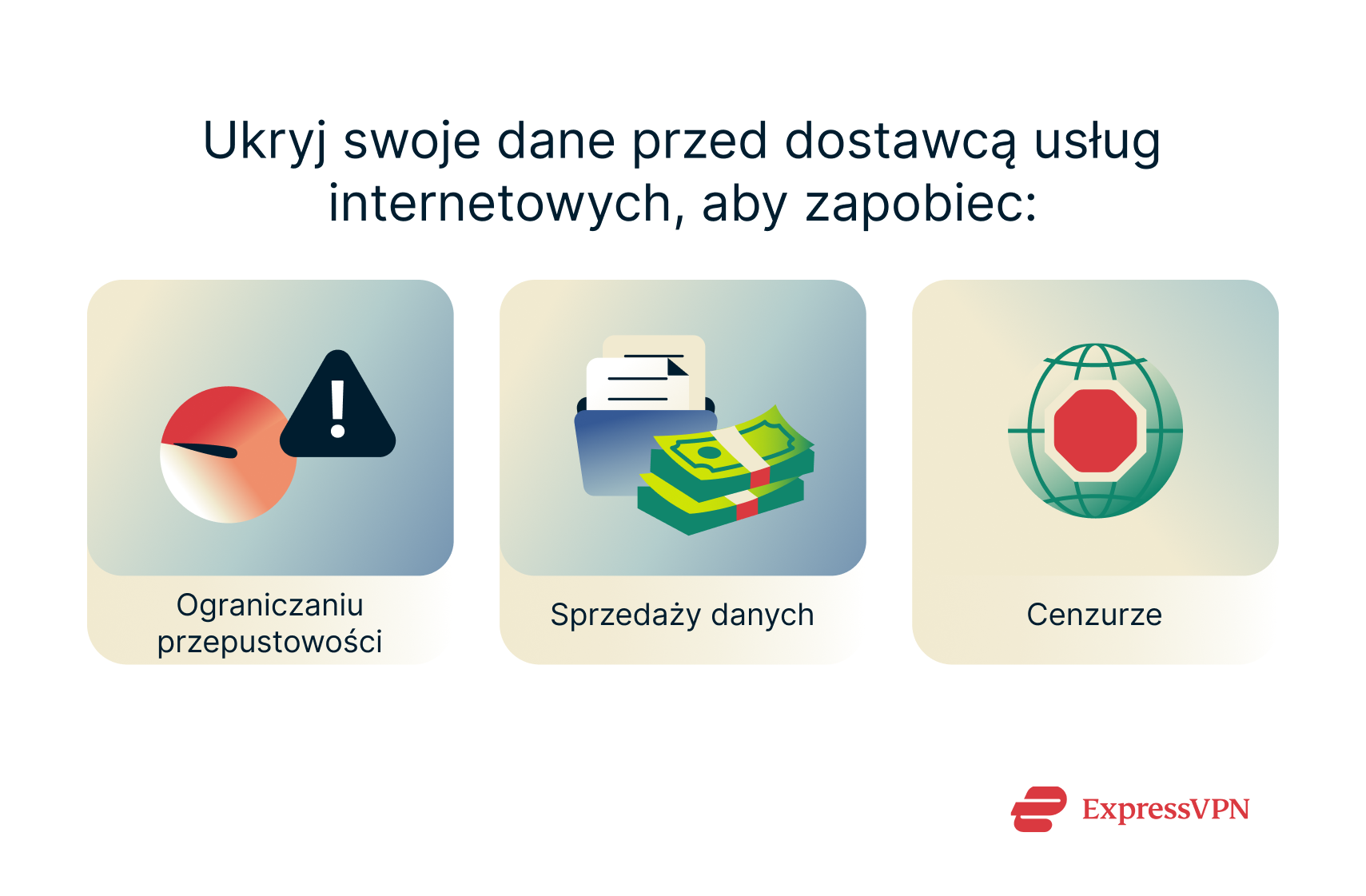 Ukryj swoje dane przed dostawcą usług internetowych, aby zapobiec:

Ograniczaniu przepustowości

Sprzedaży danych

Cenzurze

ExpressVPN